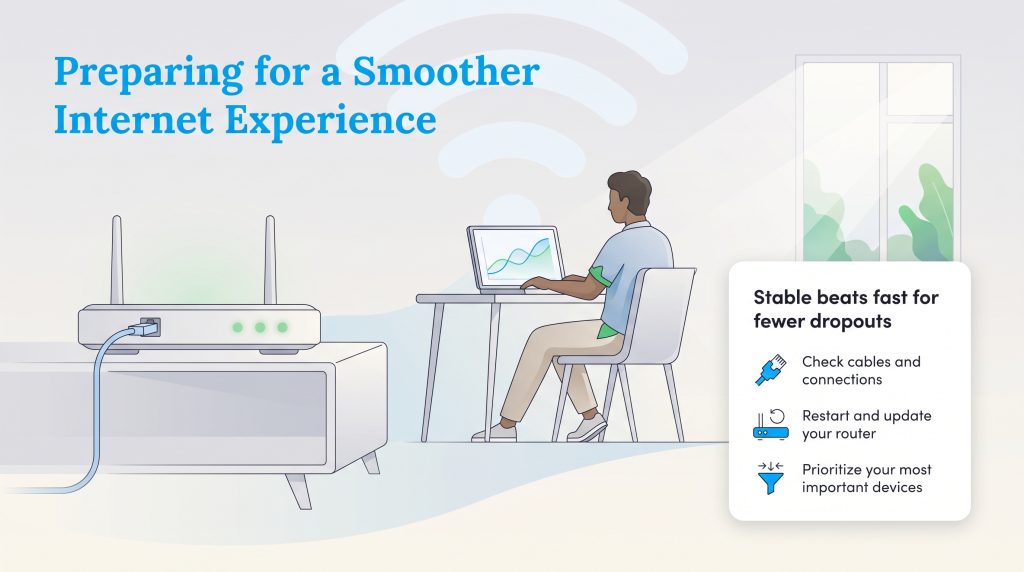 Preparing for a Smoother Internet Experience

Stable beats fast for fewer dropouts

Check cables and connections

Restart and update your router

Prioritize your most important devices